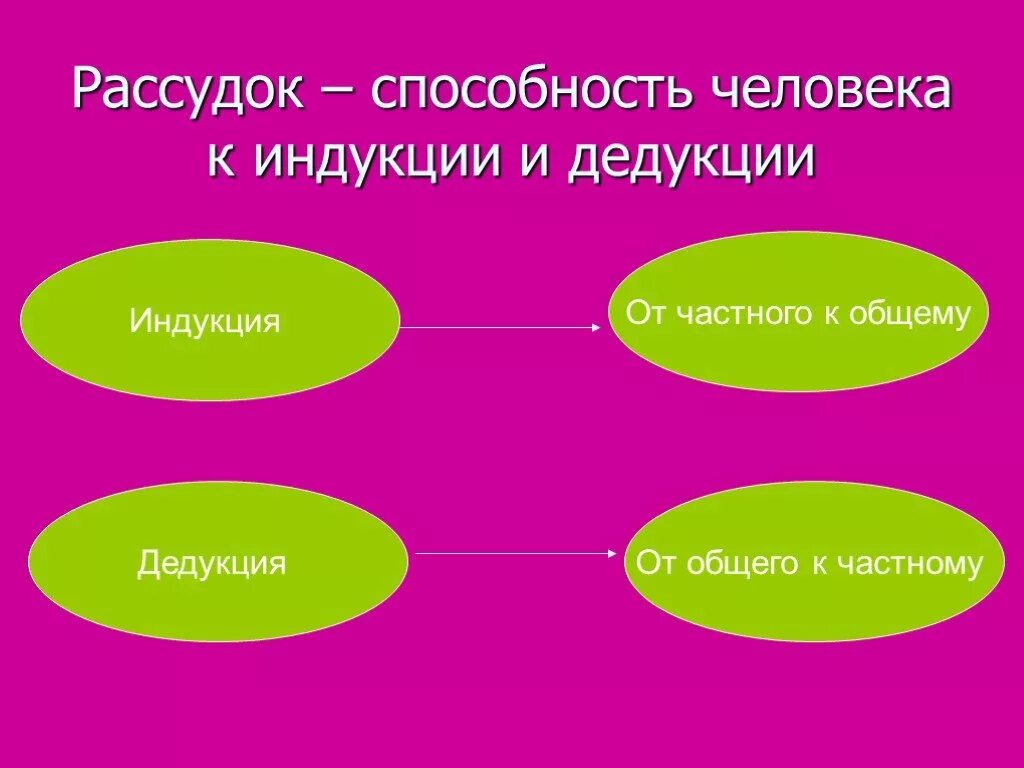 Рассудок – способность человека к индукции и дедукции

Индукция

От частного к общему

Дедукция

От общего к частному